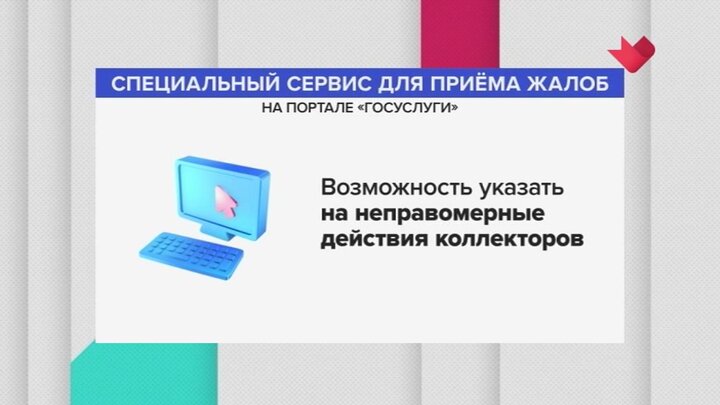 СПЕЦИАЛЬНЫЙ СЕРВИС ДЛЯ ПРИЁМА ЖАЛОБ
НА ПОРТАЛЕ «ГОСУСЛУГИ»

Возможность указать на неправомерные действия коллекторов